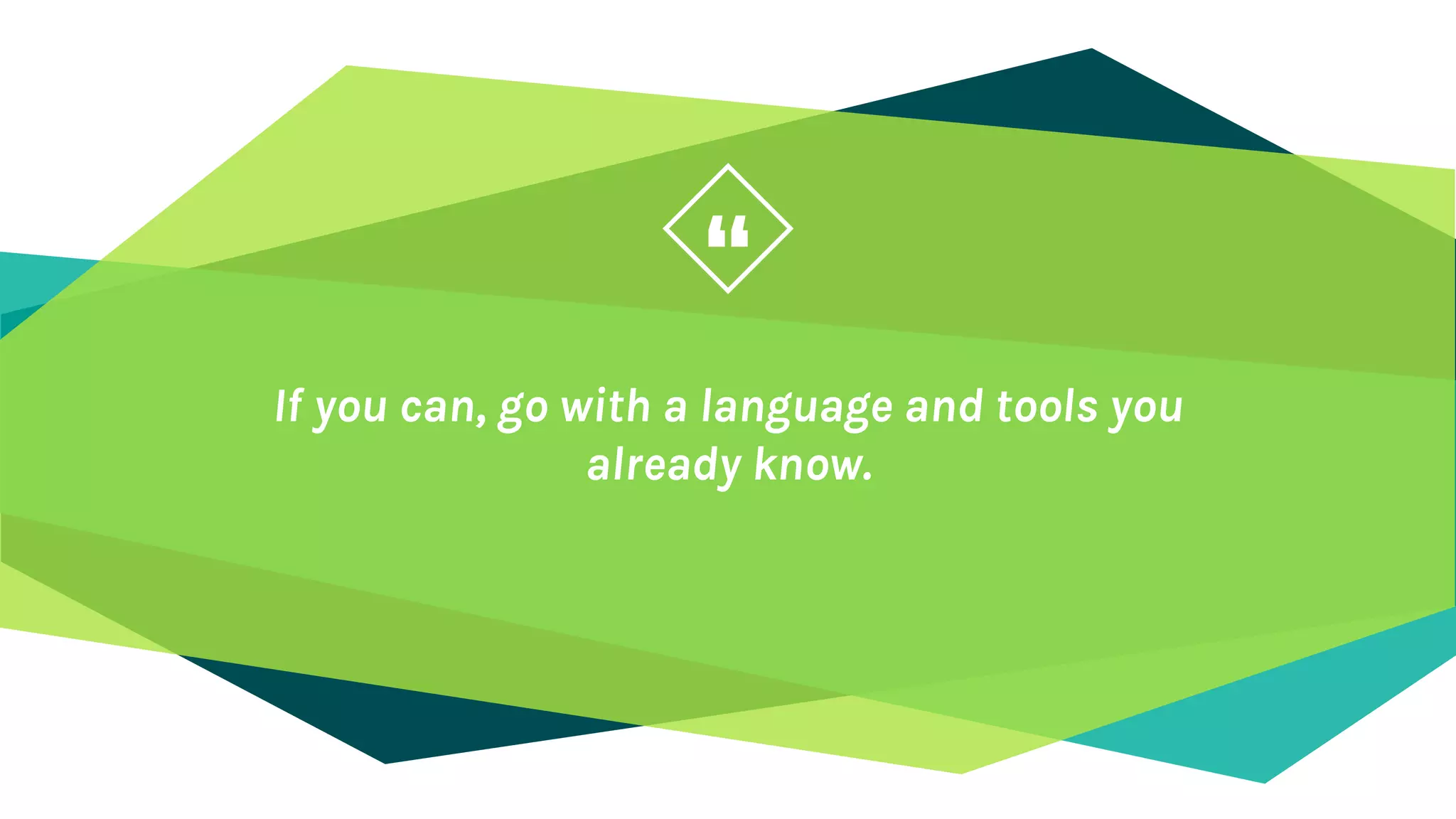 “

If you can, go with a language and tools you already know.